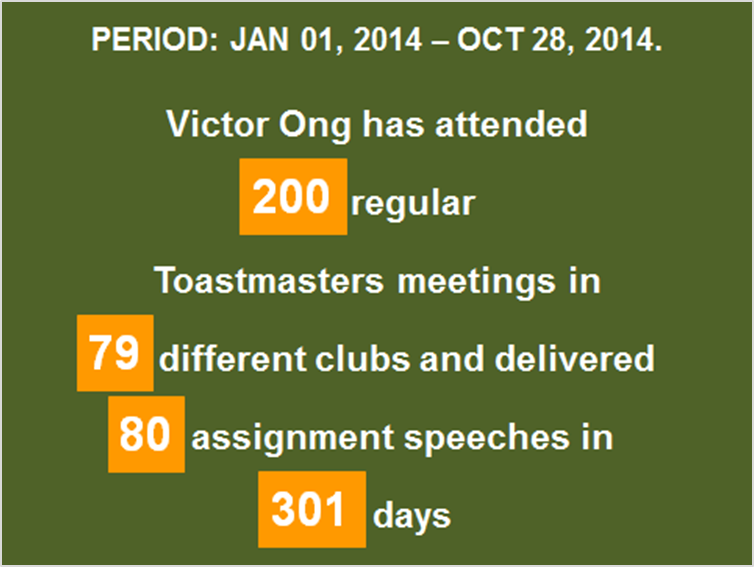 PERIOD: JAN 01, 2014 – OCT 28, 2014.

Victor Ong has attended 200 regular Toastmasters meetings in 79 different clubs and delivered 80 assignment speeches in 301 days